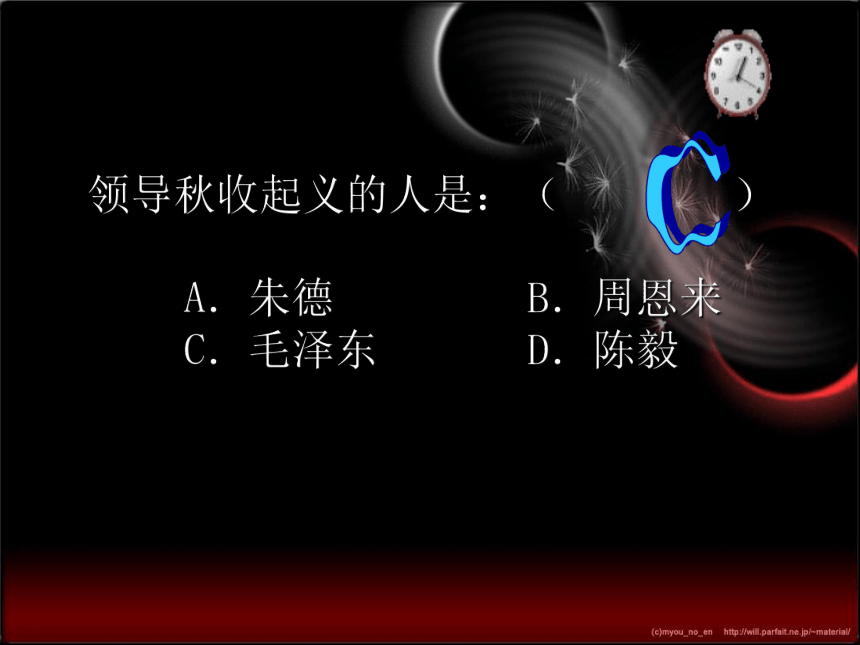 领导秋收起义的人是：（ C ）

A. 朱德　　B. 周恩来
C. 毛泽东　　D. 陈毅

(c)myou_no_en　http://will.parfait.ne.jp/~material/